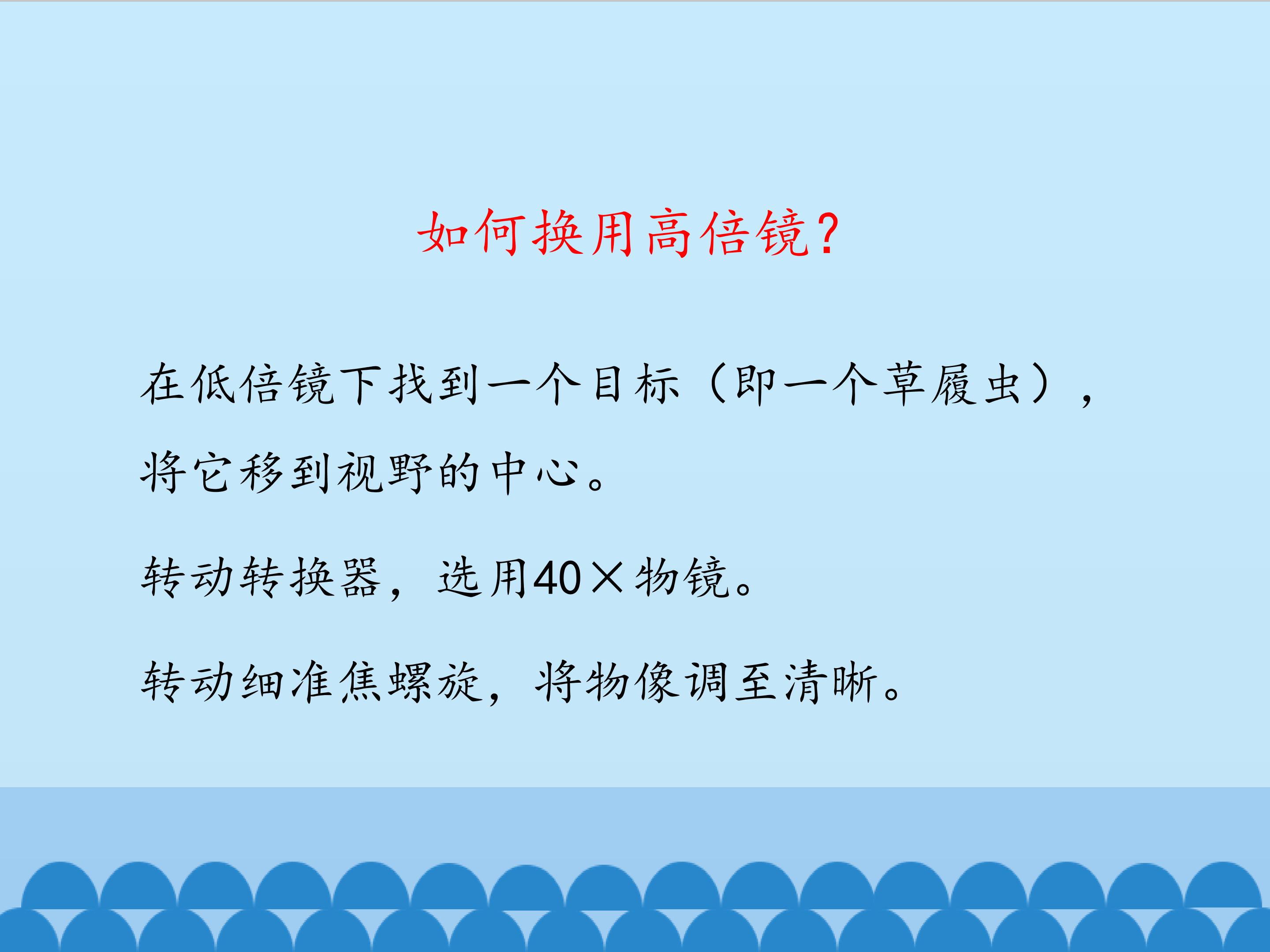 如何换用高倍镜?

在低倍镜下找到一个目标（即一个草履虫），将它移到视野的中心。

转动转换器，选用40×物镜。

转动细准焦螺旋，将物像调至清晰。